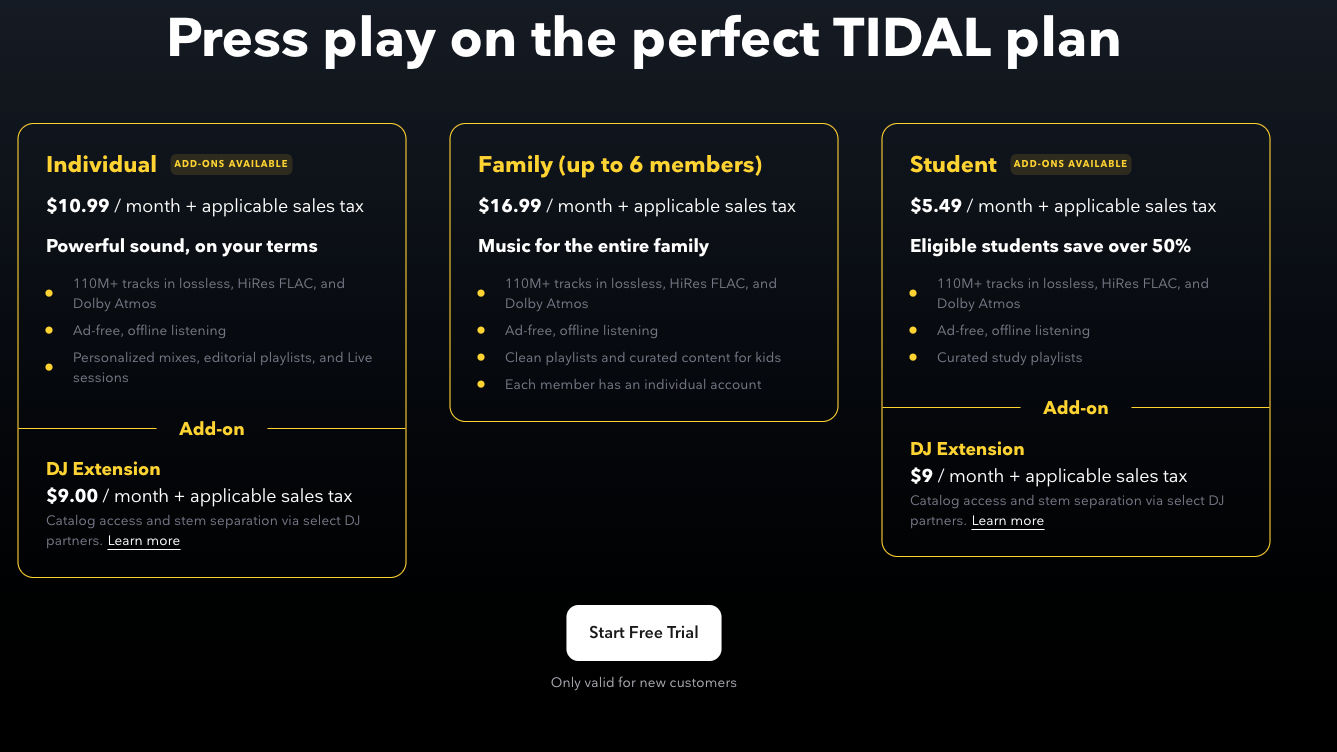 Press play on the perfect TIDAL plan

Individual ADD-ONS AVAILABLE

$10.99 / month + applicable sales tax

Powerful sound, on your terms

- 110M+ tracks in lossless, HiRes FLAC, and Dolby Atmos
- Ad-free, offline listening
- Personalized mixes, editorial playlists, and Live sessions

Add-on

DJ Extension

$9.00 / month + applicable sales tax

Catalog access and stem separation via select DJ partners. Learn more

Family (up to 6 members)

$16.99 / month + applicable sales tax

Music for the entire family

- 110M+ tracks in lossless, HiRes FLAC, and Dolby Atmos
- Ad-free, offline listening
- Clean playlists and curated content for kids
- Each member has an individual account

Student ADD-ONS AVAILABLE

$5.49 / month + applicable sales tax

Eligible students save over 50%

- 110M+ tracks in lossless, HiRes FLAC, and Dolby Atmos
- Ad-free, offline listening
- Curated study playlists

Add-on

DJ Extension

$9 / month + applicable sales tax

Catalog access and stem separation via select DJ partners. Learn more

Start Free Trial

Only valid for new customers